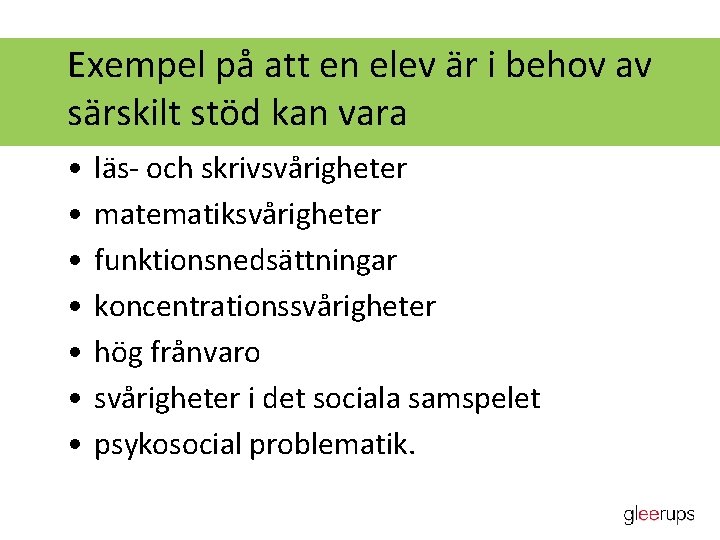 Exempel på att en elev är i behov av särskilt stöd kan vara

• läs- och skrivsvårigheter
• matematiksvårigheter
• funktionsnedsättningar
• koncentrationssvårigheter
• hög frånvaro
• svårigheter i det sociala samspelet
• psykosocial problematik.

gleerups